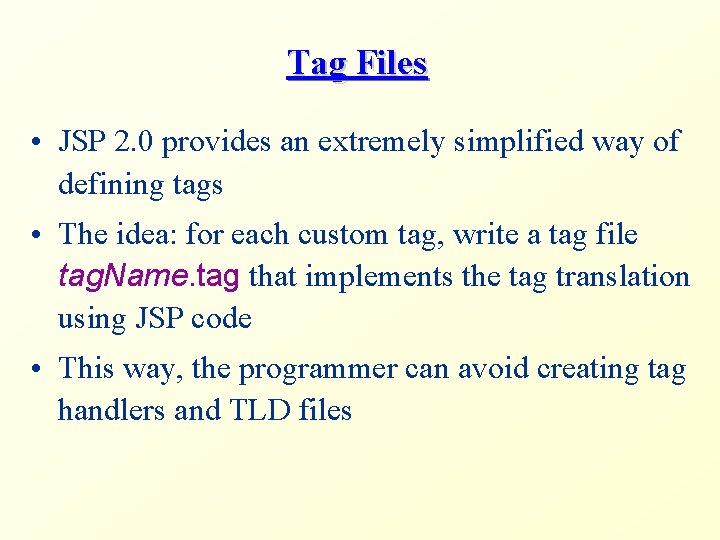 Tag Files

• JSP 2.0 provides an extremely simplified way of defining tags

• The idea: for each custom tag, write a tag file tagName.tag that implements the tag translation using JSP code

• This way, the programmer can avoid creating tag handlers and TLD files